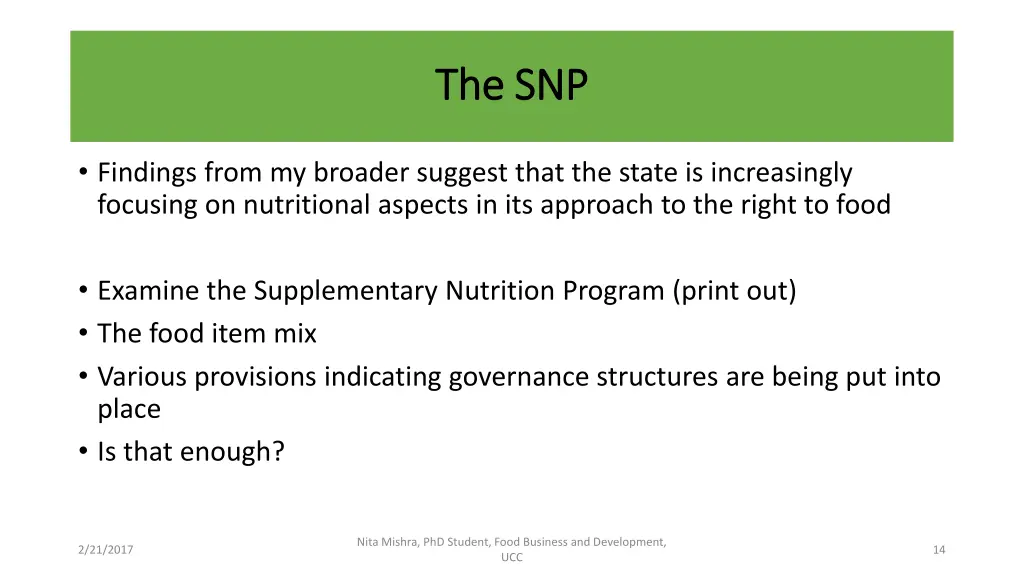 The SNP

• Findings from my broader suggest that the state is increasingly focusing on nutritional aspects in its approach to the right to food

• Examine the Supplementary Nutrition Program (print out)
• The food item mix
• Various provisions indicating governance structures are being put into place
• Is that enough?

2/21/2017

Nita Mishra, PhD Student, Food Business and Development, UCC

14